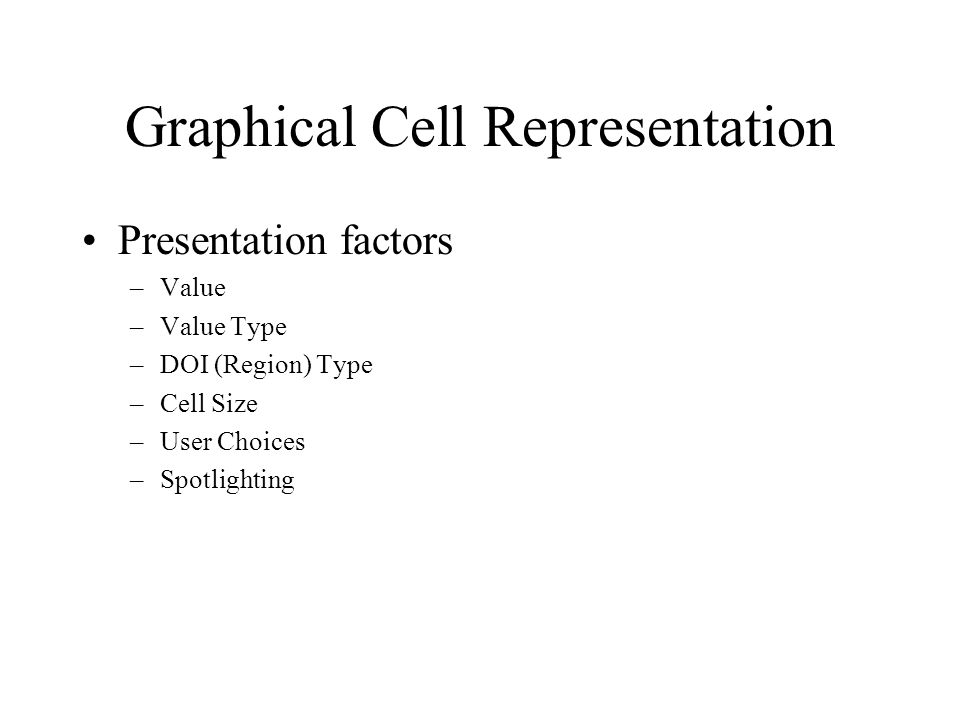 Graphical Cell Representation

• Presentation factors
– Value
– Value Type
– DOI (Region) Type
– Cell Size
– User Choices
– Spotlighting